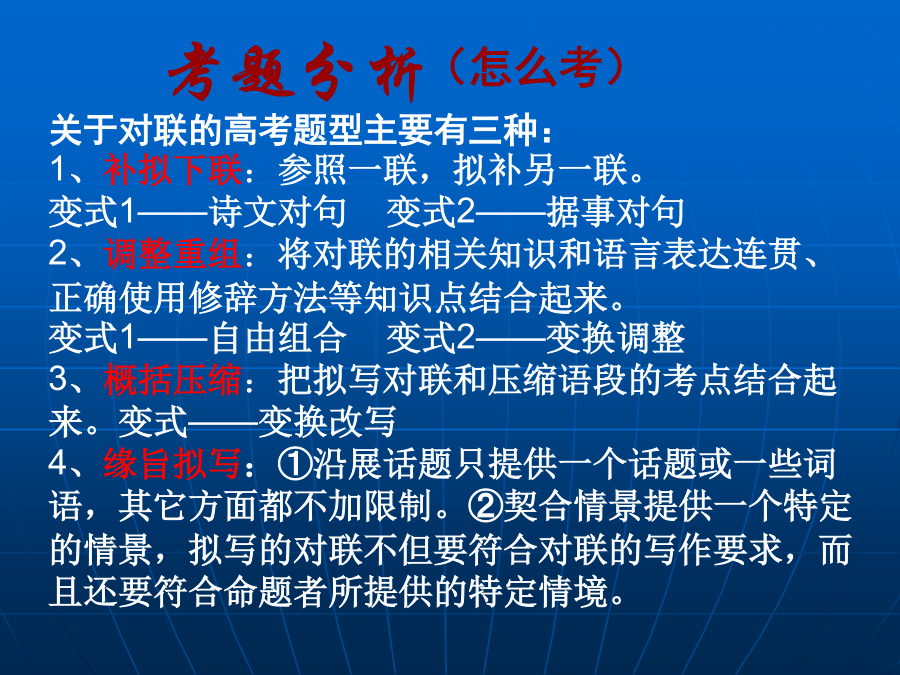 考题分析（怎么考）

关于对联的高考题型主要有三种：

1、补拟下联：参照一联，拟补另一联。
变式1——诗文对句　变式2——据事对句

2、调整重组：将对联的相关知识和语言表达连贯、正确使用修辞方法等知识点结合起来。
变式1——自由组合　变式2——变换调整

3、概括压缩：把拟写对联和压缩语段的考点结合起来。变式——变换改写

4、缘旨拟写：①沿展话题只提供一个话题或一些词语，其它方面都不加限制。②契合情景提供一个特定的情景，拟写的对联不但要符合对联的写作要求，而且还要符合命题者所提供的特定情境。